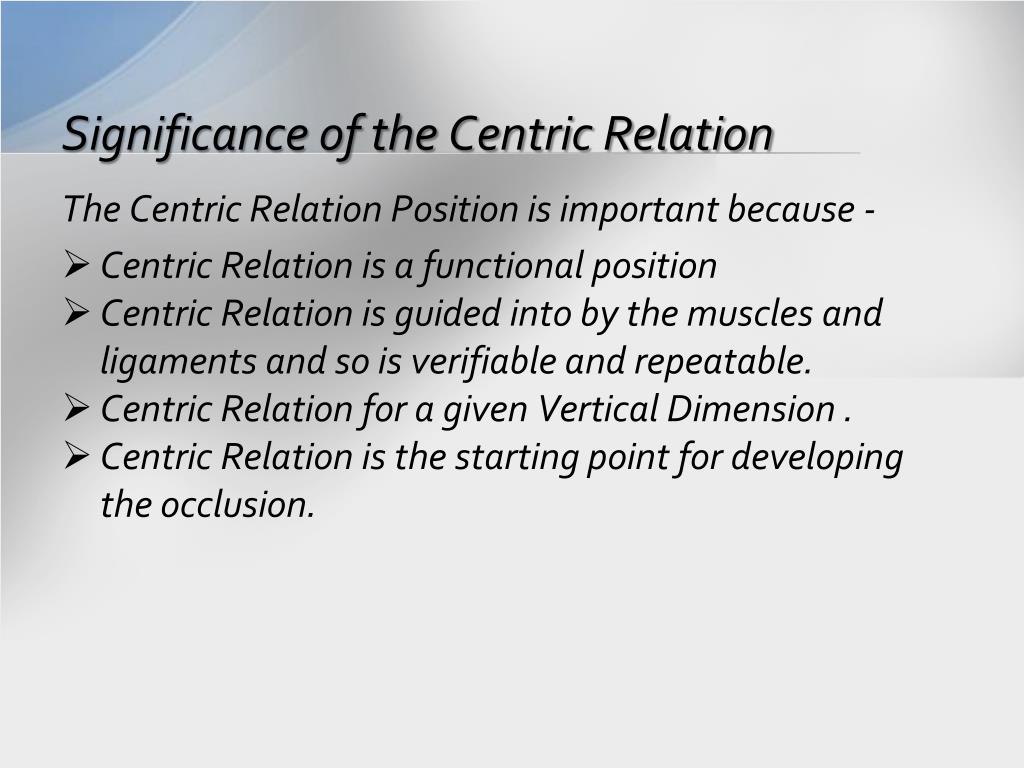 Significance of the Centric Relation

The Centric Relation Position is important because -

➢ Centric Relation is a functional position
➢ Centric Relation is guided into by the muscles and ligaments and so is verifiable and repeatable.
➢ Centric Relation for a given Vertical Dimension .
➢ Centric Relation is the starting point for developing the occlusion.